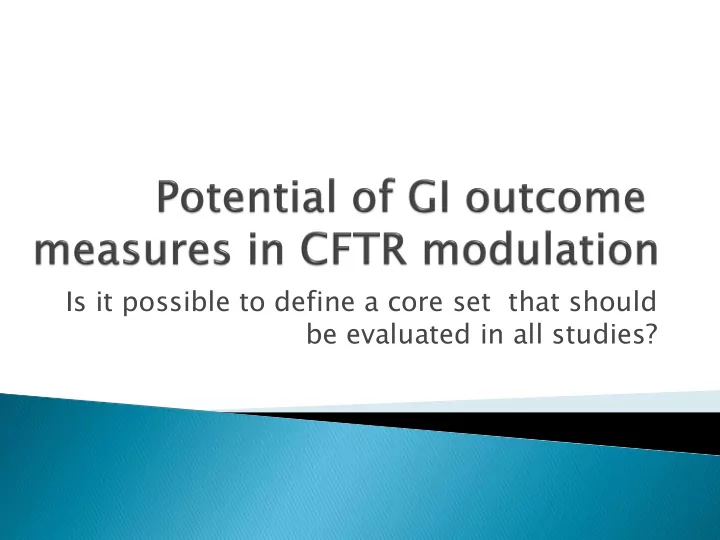 Potential of GI outcome measures in CFTR modulation

Is it possible to define a core set that should be evaluated in all studies?